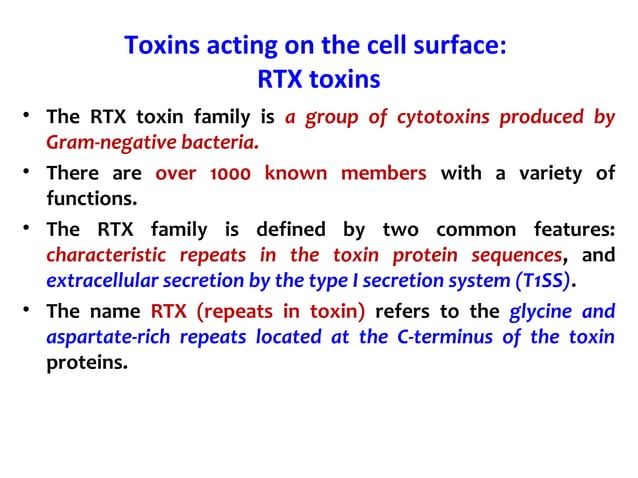 Toxins acting on the cell surface:
RTX toxins

• The RTX toxin family is a group of cytotoxins produced by Gram-negative bacteria.

• There are over 1000 known members with a variety of functions.

• The RTX family is defined by two common features: characteristic repeats in the toxin protein sequences, and extracellular secretion by the type I secretion system (T1SS).

• The name RTX (repeats in toxin) refers to the glycine and aspartate-rich repeats located at the C-terminus of the toxin proteins.